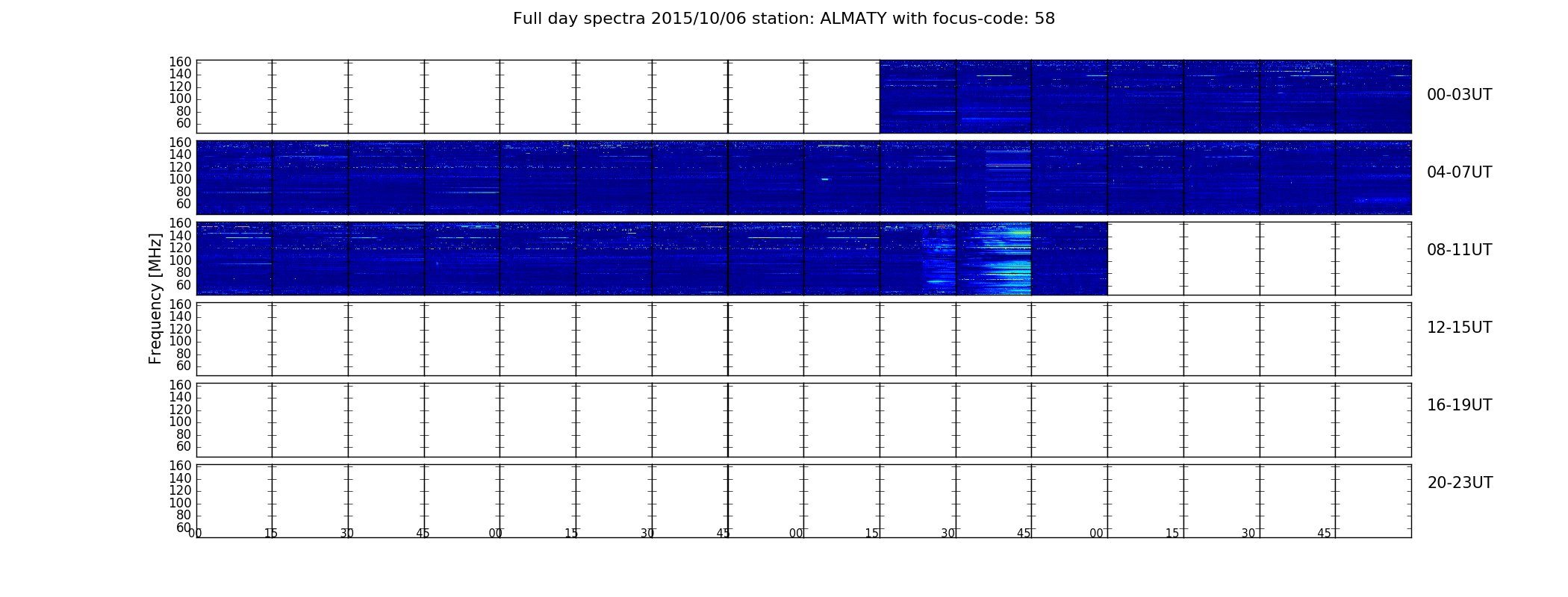 Full day spectra 2015/10/06 station: ALMATY with focus-code: 58

Frequency [MHz]

160
140
120
100
80
60

00-03UT

160
140
120
100
80
60

04-07UT

160
140
120
100
80
60

08-11UT

160
140
120
100
80
60

12-15UT

160
140
120
100
80
60

16-19UT

160
140
120
100
80
60

20-23UT

00 15 30 45 00 15 30 45 00 15 30 45 00 15 30 45